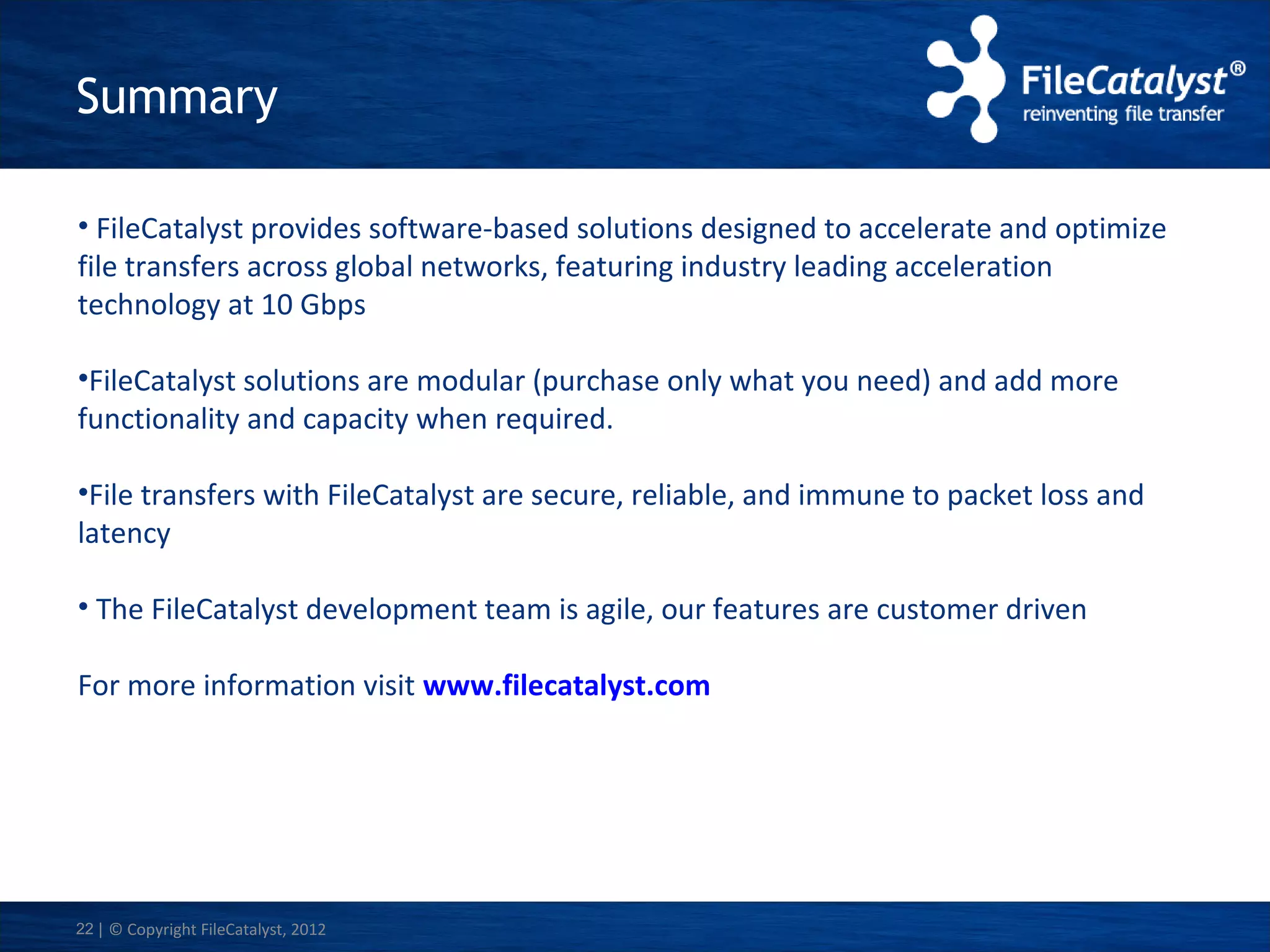 Summary

FileCatalyst®
reinventing file transfer

• FileCatalyst provides software-based solutions designed to accelerate and optimize file transfers across global networks, featuring industry leading acceleration technology at 10 Gbps

•FileCatalyst solutions are modular (purchase only what you need) and add more functionality and capacity when required.

•File transfers with FileCatalyst are secure, reliable, and immune to packet loss and latency

• The FileCatalyst development team is agile, our features are customer driven

For more information visit www.filecatalyst.com

22 | © Copyright FileCatalyst, 2012